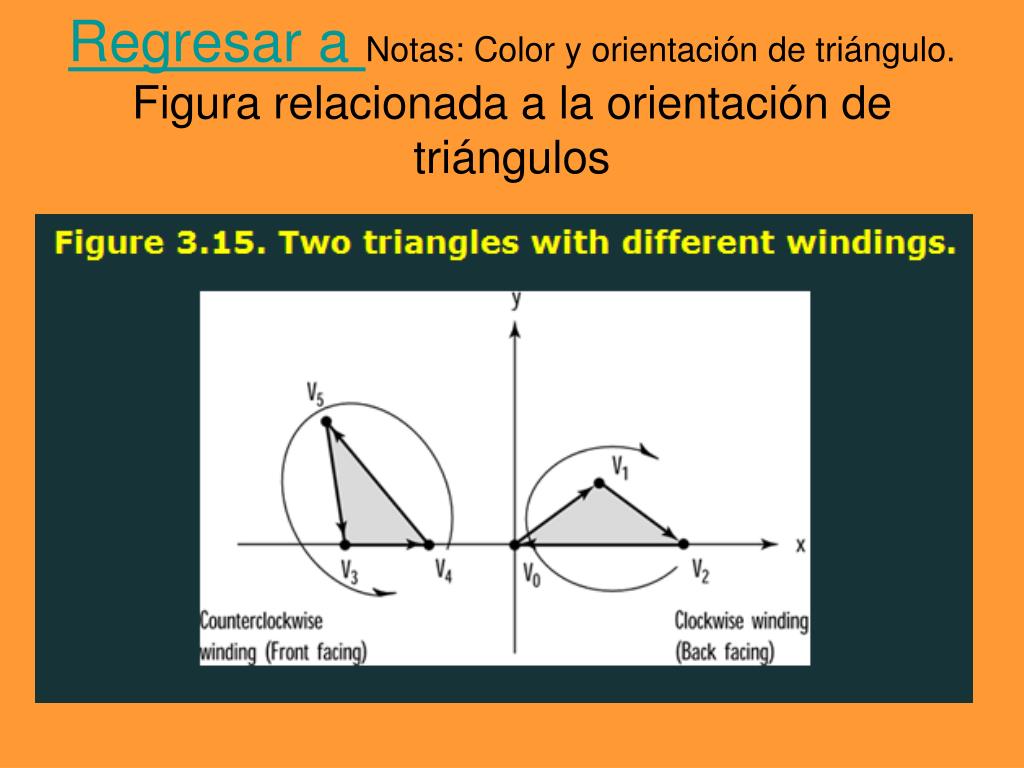 Regresar a Notas: Color y orientación de triángulo. Figura relacionada a la orientación de triángulos

Figure 3.15. Two triangles with different windings.

y

$V_5$

$V_1$

x

$V_3$ $V_4$ $V_0$ $V_2$

Counterclockwise winding (Front facing)

Clockwise winding (Back facing)